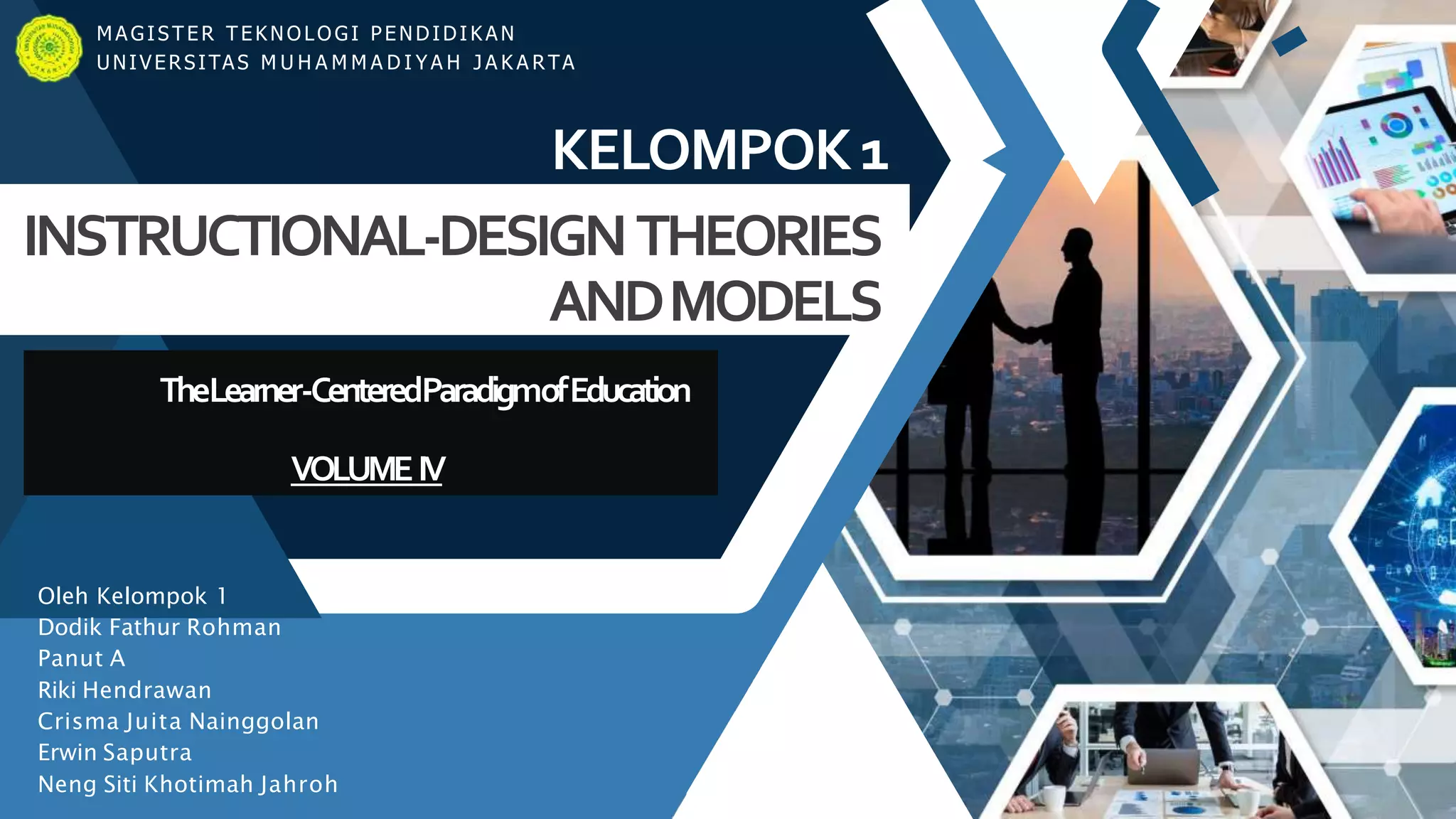 MAGISTER TEKNOLOGI PENDIDIKAN
UNIVERSITAS MUHAMMADIYAH JAKARTA

KELOMPOK 1

INSTRUCTIONAL-DESIGN THEORIES AND MODELS

The Learner-Centered Paradigm of Education

VOLUME IV

Oleh Kelompok 1
Dodik Fathur Rohman
Panut A
Riki Hendrawan
Crisma Juita Nainggolan
Erwin Saputra
Neng Siti Khotimah Jahroh